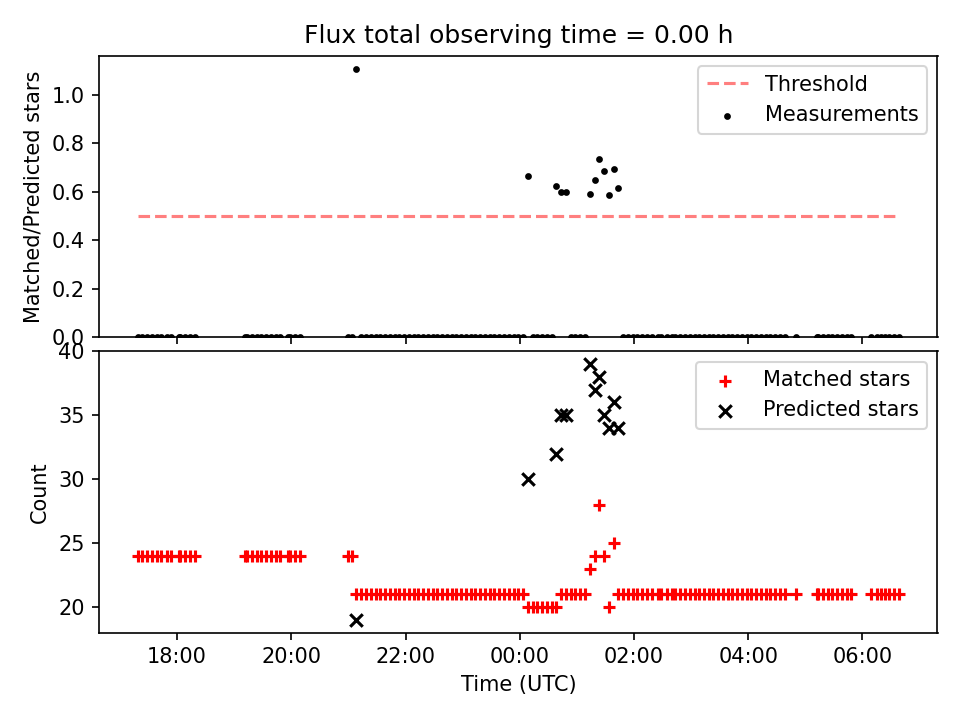 Flux total observing time = 0.00 h

Matched/Predicted stars

1.0
0.8
0.6
0.4
0.2
0.0

Threshold
Measurements

Count

40
35
30
25
20

Matched stars
Predicted stars

18:00
20:00
22:00
00:00
02:00
04:00
06:00

Time (UTC)